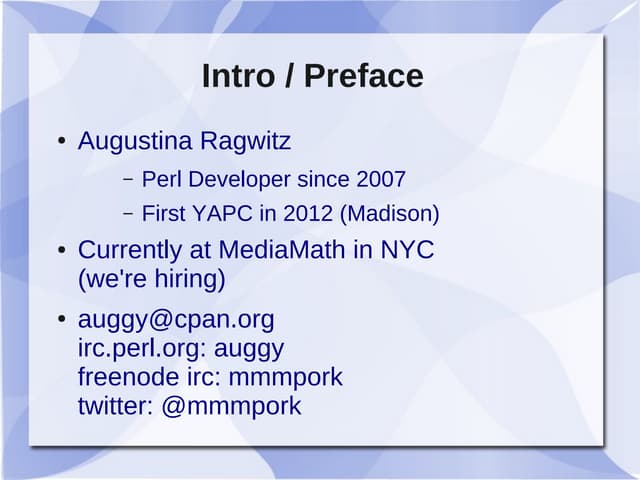 Intro / Preface

• Augustina Ragwitz

– Perl Developer since 2007

– First YAPC in 2012 (Madison)

• Currently at MediaMath in NYC (we're hiring)

• auggy@cpan.org
irc.perl.org: auggy
freenode irc: mmmpork
twitter: @mmmpork